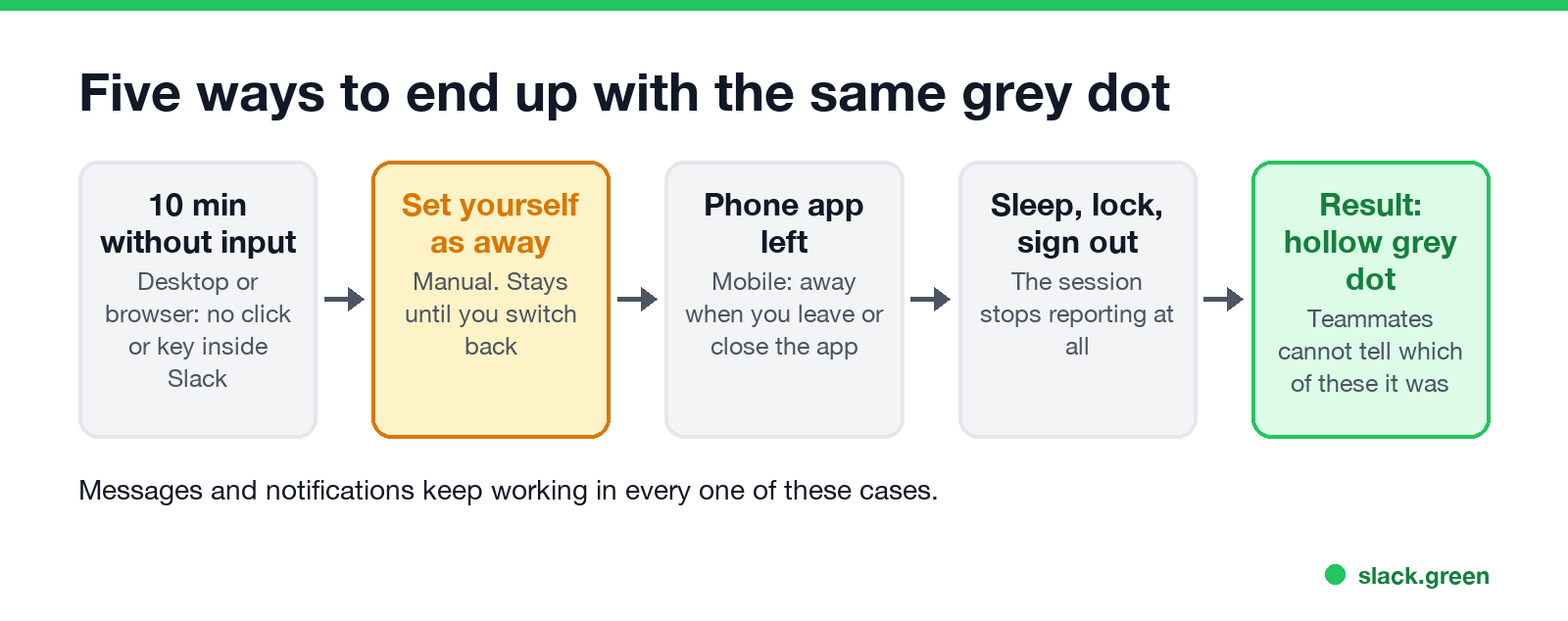 Five ways to end up with the same grey dot

10 min without input
Desktop or browser: no click or key inside Slack

Set yourself as away
Manual. Stays until you switch back

Phone app left
Mobile: away when you leave or close the app

Sleep, lock, sign out
The session stops reporting at all

Result: hollow grey dot
Teammates cannot tell which of these it was

Messages and notifications keep working in every one of these cases.

slack.green